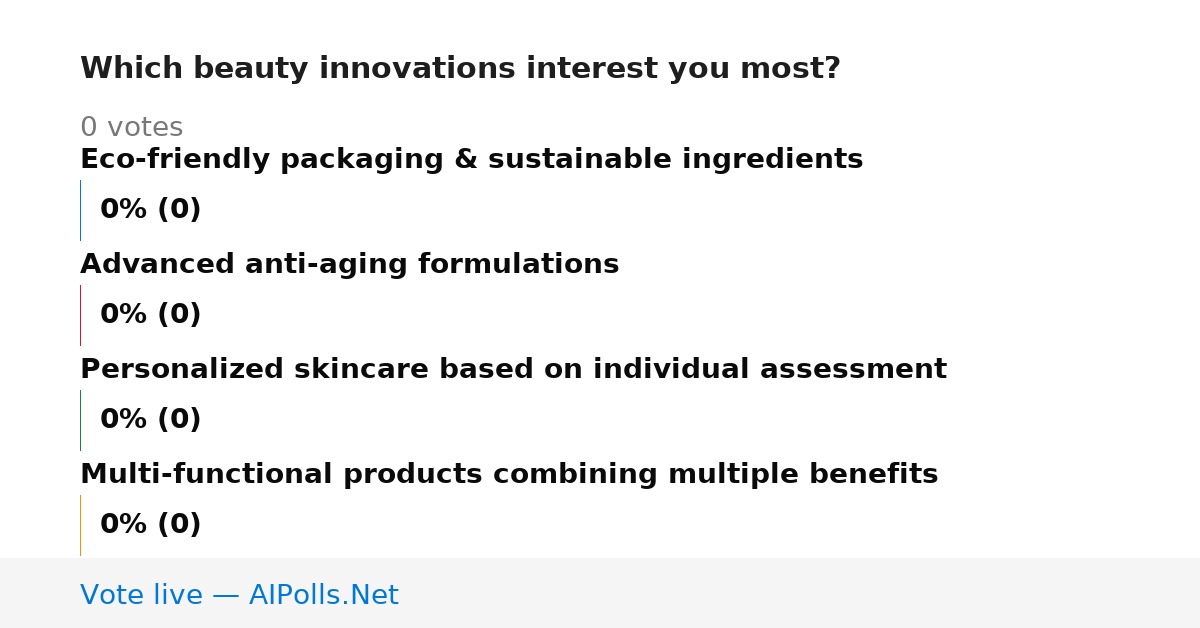 Which beauty innovations interest you most?

0 votes

Eco-friendly packaging & sustainable ingredients

0% (0)

Advanced anti-aging formulations

0% (0)

Personalized skincare based on individual assessment

0% (0)

Multi-functional products combining multiple benefits

0% (0)

Vote live — AIPolls.Net